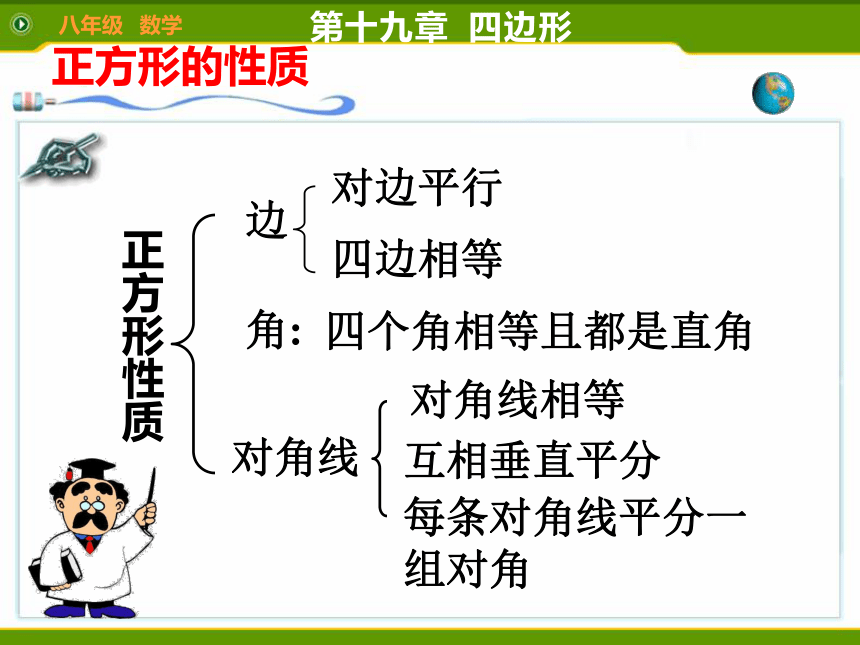 八年级 数学

第十九章 四边形

正方形的性质

正方形性质

边

对边平行

四边相等

角：四个角相等且都是直角

对角线

对角线相等

互相垂直平分

每条对角线平分一组对角